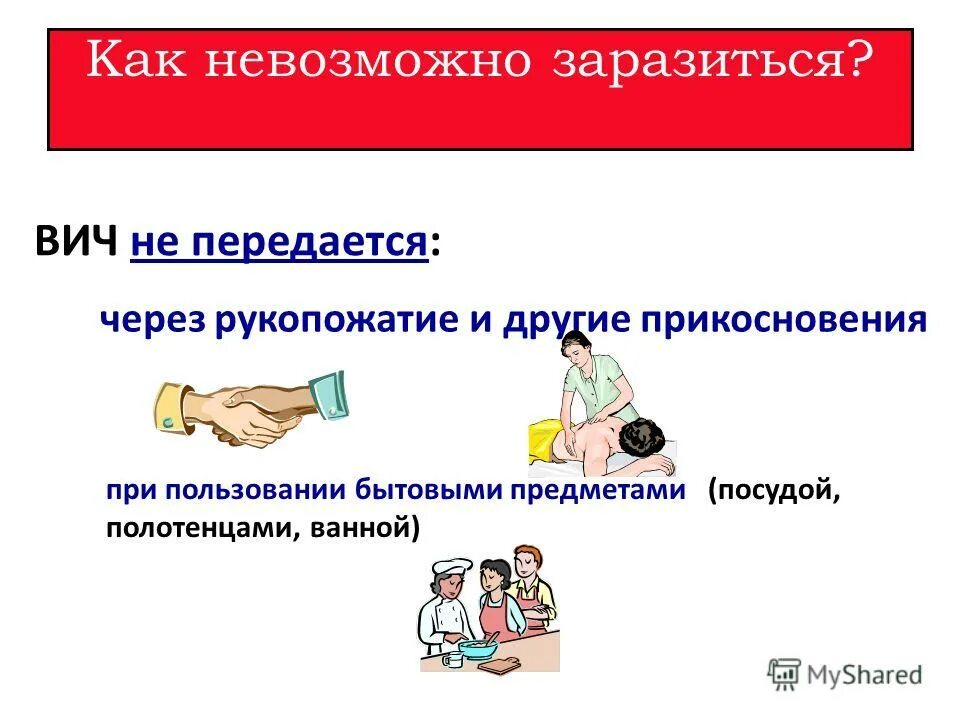 Как невозможно заразиться?

ВИЧ не передается:

через рукопожатие и другие прикосновения

при пользовании бытовыми предметами (посудой, полотенцами, ванной)

MyShared